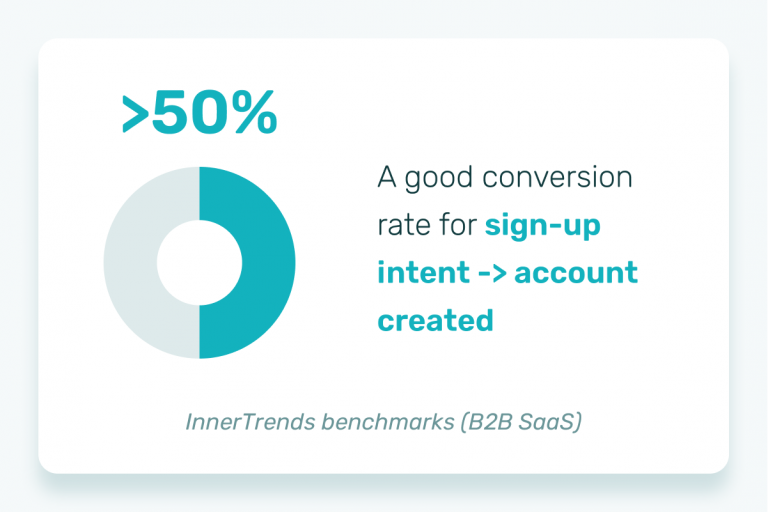 >50%

A good conversion rate for sign-up intent -> account created

InnerTrends benchmarks (B2B SaaS)